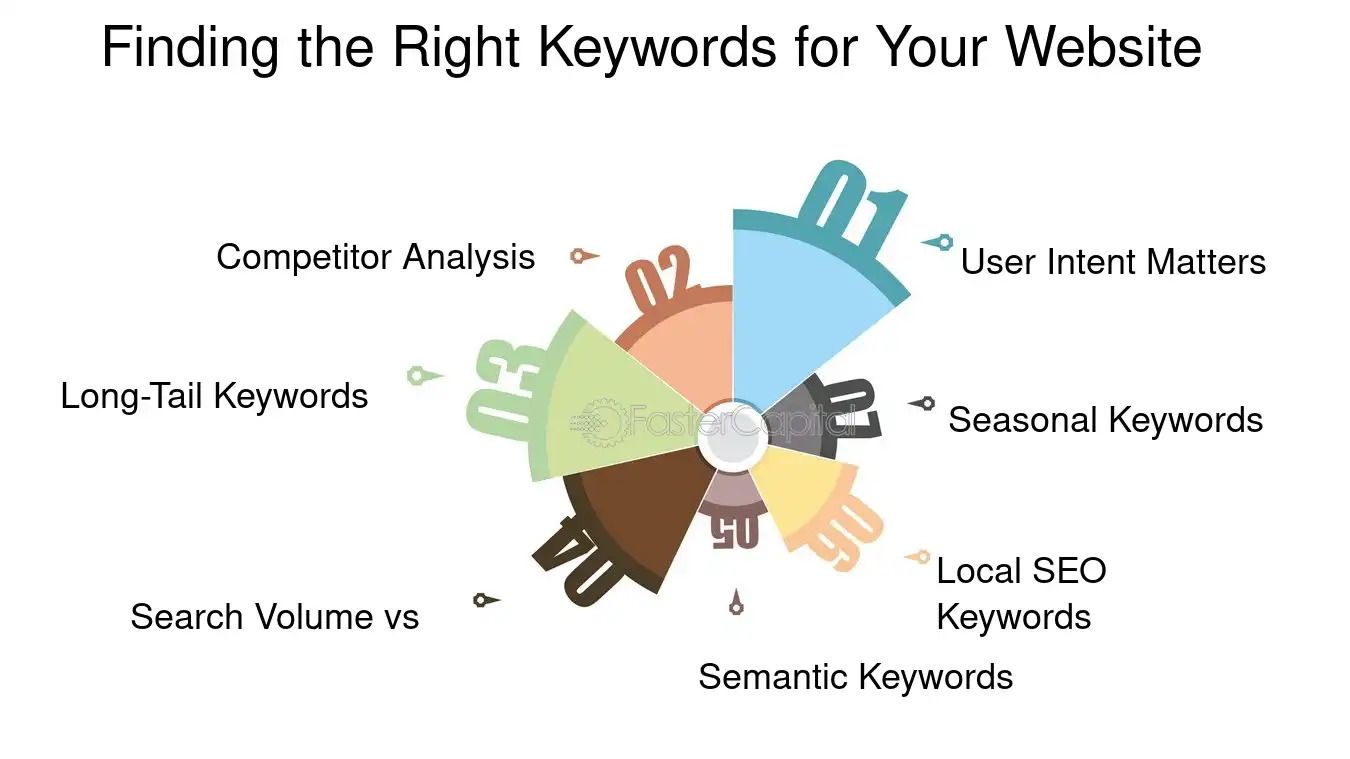 Finding the Right Keywords for Your Website

01
User Intent Matters

02
Competitor Analysis

03
Long-Tail Keywords

04
Search Volume vs

05
Semantic Keywords

06
Local SEO Keywords

07
Seasonal Keywords

FasterCapital